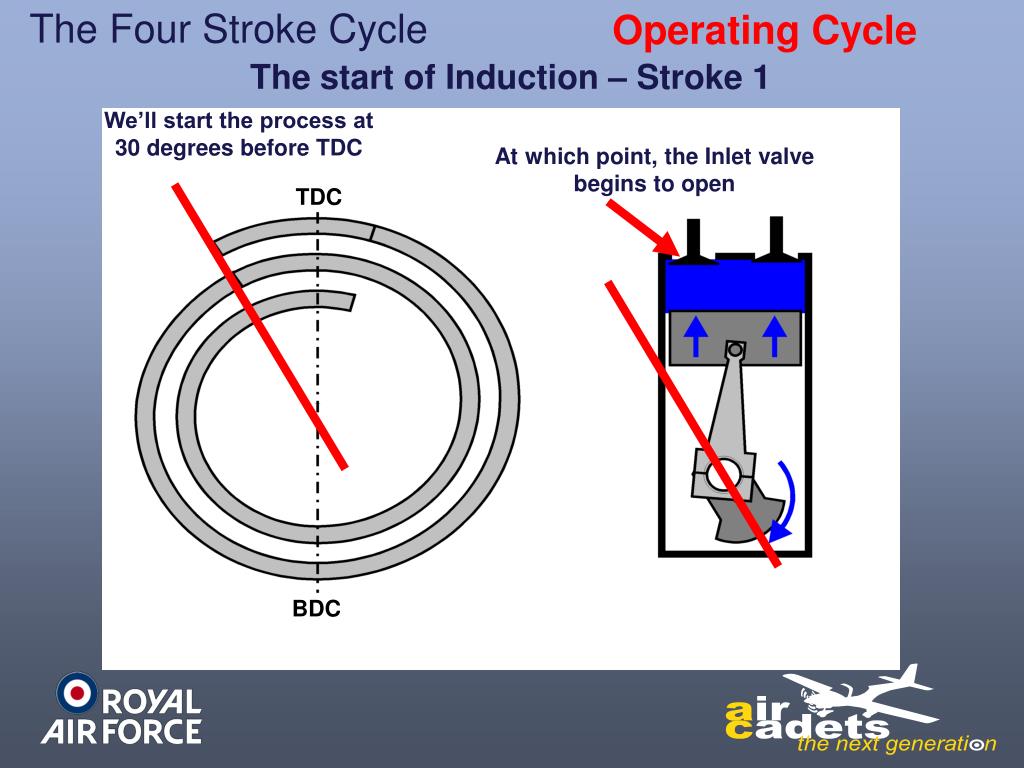 The Four Stroke Cycle

Operating Cycle

The start of Induction – Stroke 1

We'll start the process at 30 degrees before TDC

At which point, the Inlet valve begins to open

TDC

BDC

ROYAL AIR FORCE

air cadets

the next generation